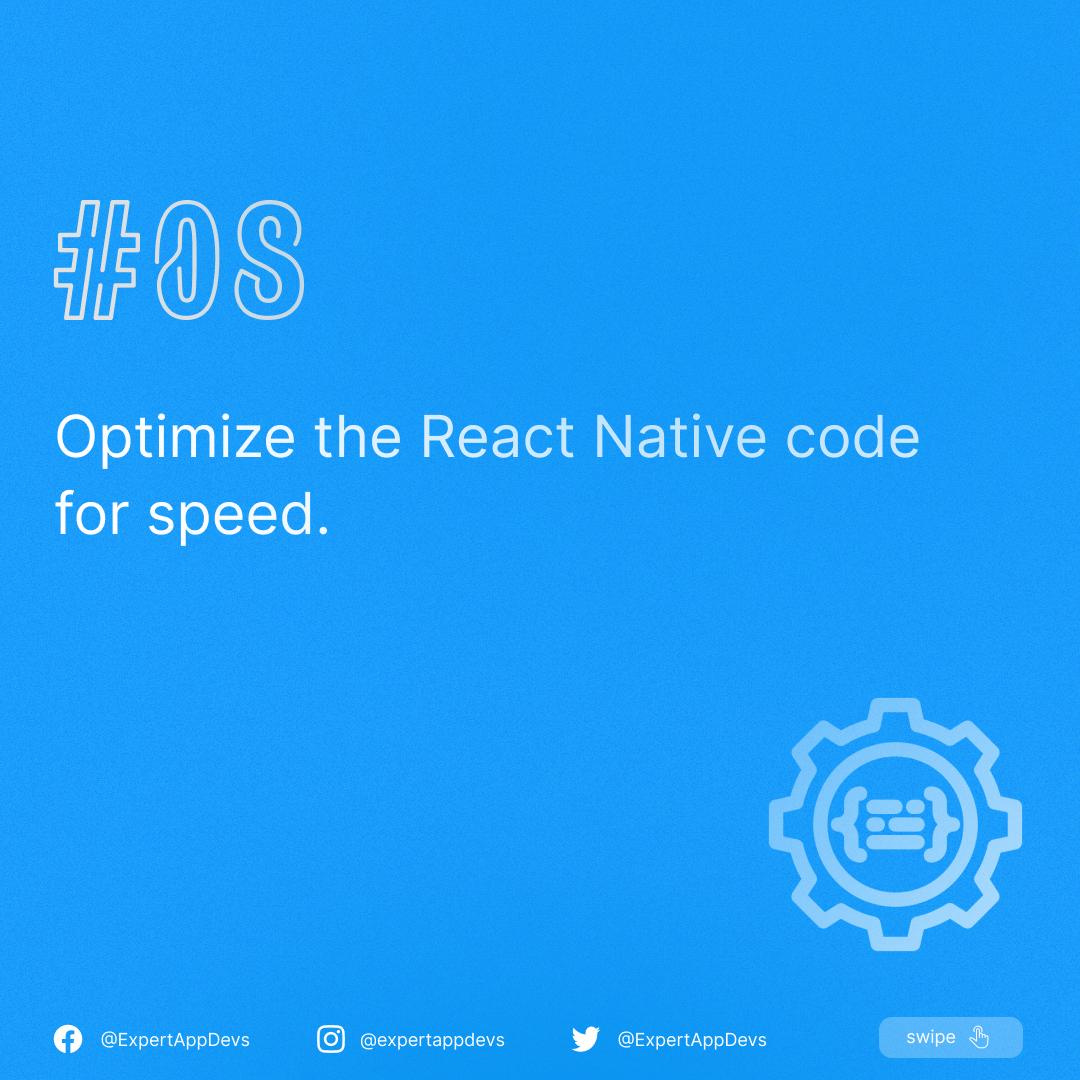 #05

Optimize the React Native code for speed.

@ExpertAppDevs @expertappdevs @ExpertAppDevs swipe